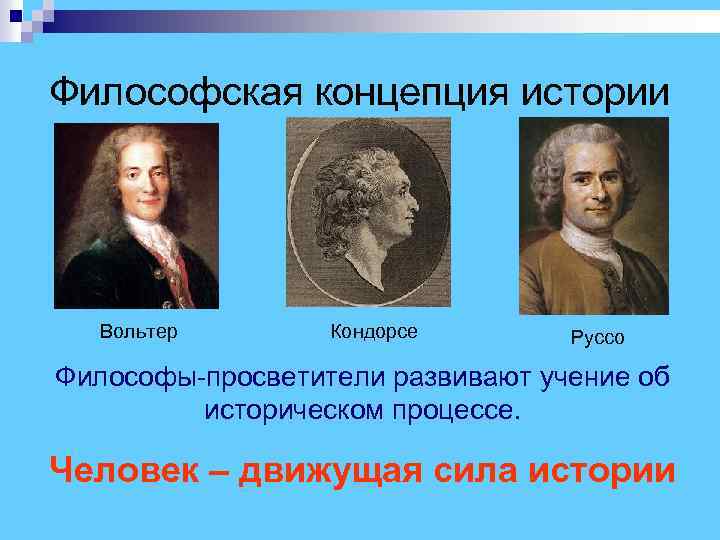 Философская концепция истории

Вольтер

Кондорсе

Руссо

Философы-просветители развивают учение об историческом процессе.

Человек – движущая сила истории